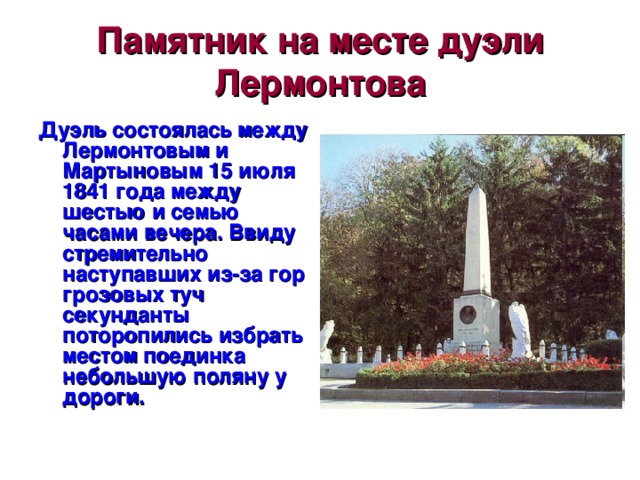 Памятник на месте дуэли Лермонтова

Дуэль состоялась между Лермонтовым и Мартыновым 15 июля 1841 года между шестью и семью часами вечера. Ввиду стремительно наступавших из-за гор грозовых туч секунданты поторопились избрать местом поединка небольшую поляну у дороги.